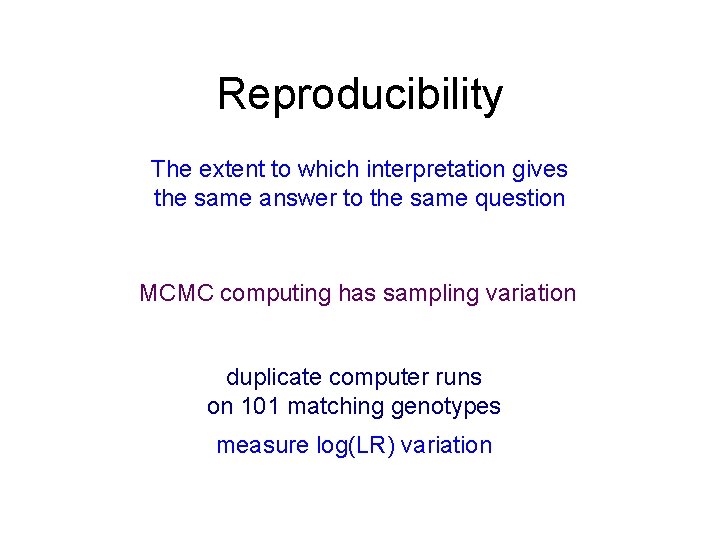 Reproducibility

The extent to which interpretation gives the same answer to the same question

MCMC computing has sampling variation

duplicate computer runs on 101 matching genotypes

measure log(LR) variation